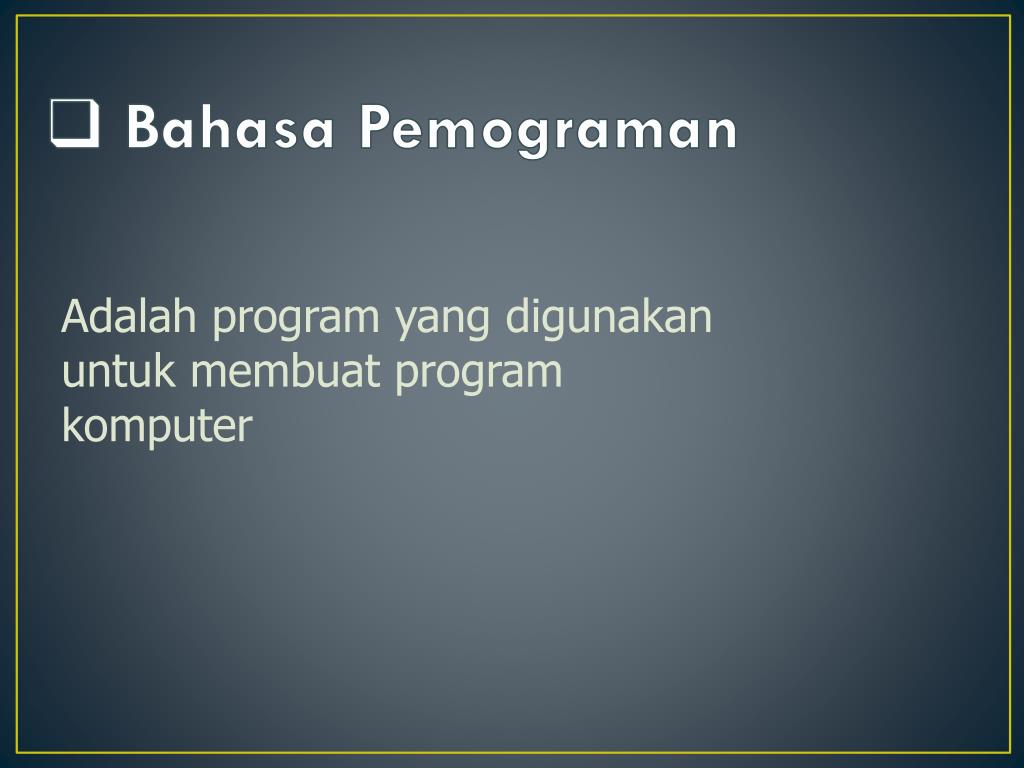 ❑ Bahasa Pemograman

Adalah program yang digunakan untuk membuat program komputer